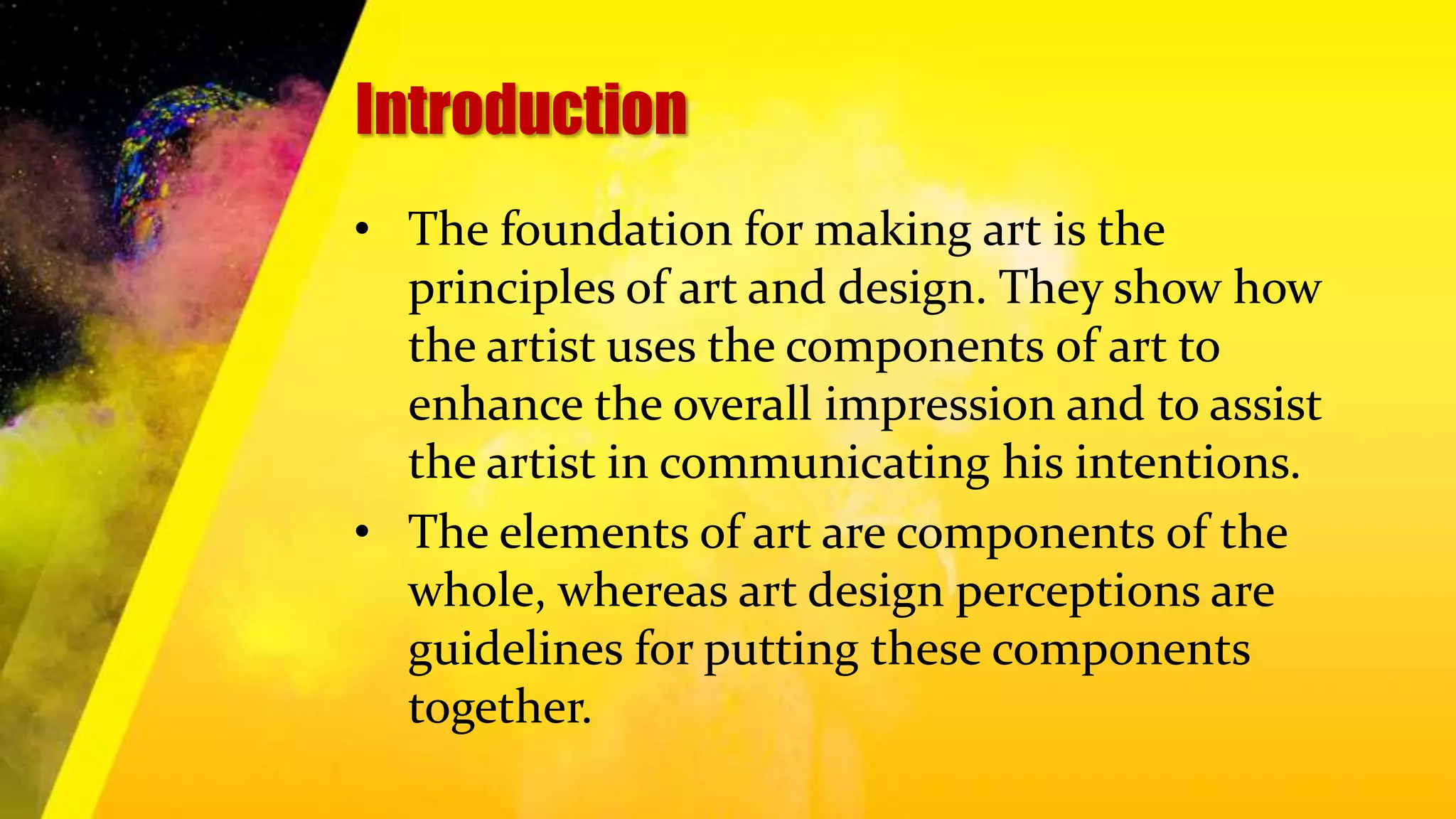 Introduction

• The foundation for making art is the principles of art and design. They show how the artist uses the components of art to enhance the overall impression and to assist the artist in communicating his intentions.

• The elements of art are components of the whole, whereas art design perceptions are guidelines for putting these components together.